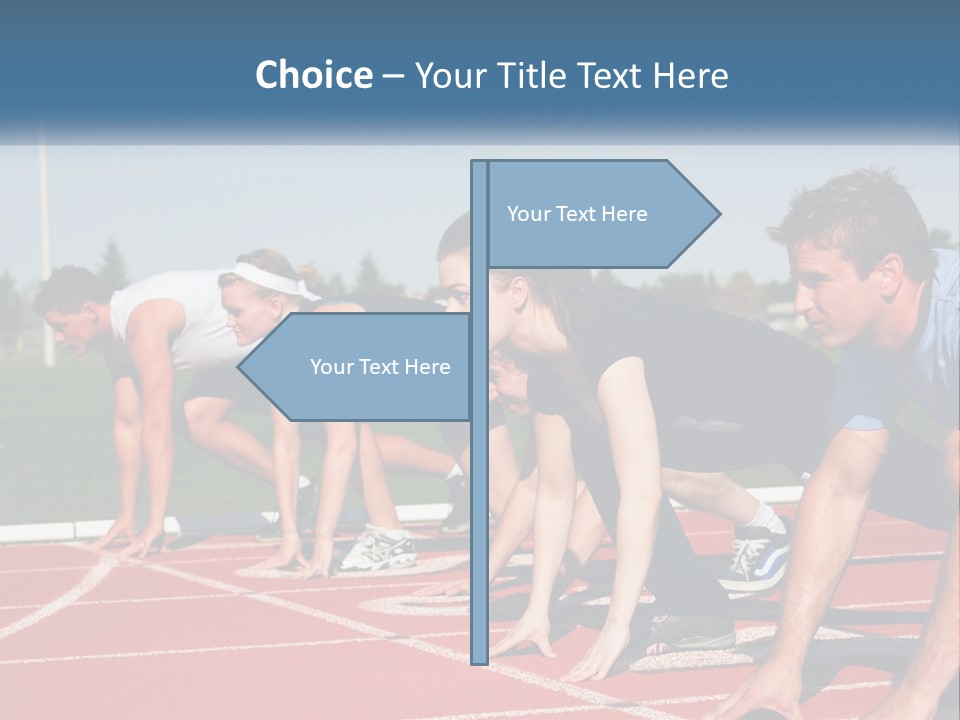 Choice – Your Title Text Here

Your Text Here

Your Text Here